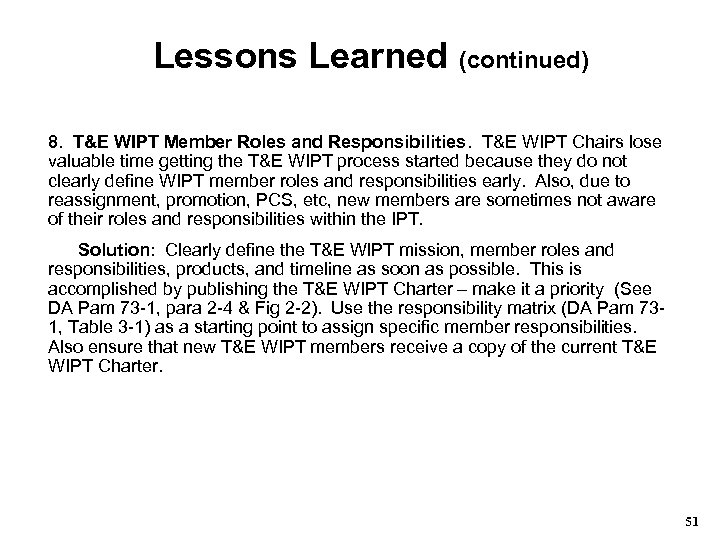 Lessons Learned (continued)

8. T&E WIPT Member Roles and Responsibilities. T&E WIPT Chairs lose valuable time getting the T&E WIPT process started because they do not clearly define WIPT member roles and responsibilities early. Also, due to reassignment, promotion, PCS, etc, new members are sometimes not aware of their roles and responsibilities within the IPT.

Solution: Clearly define the T&E WIPT mission, member roles and responsibilities, products, and timeline as soon as possible. This is accomplished by publishing the T&E WIPT Charter – make it a priority (See DA Pam 73-1, para 2-4 & Fig 2-2). Use the responsibility matrix (DA Pam 73-1, Table 3-1) as a starting point to assign specific member responsibilities. Also ensure that new T&E WIPT members receive a copy of the current T&E WIPT Charter.

51